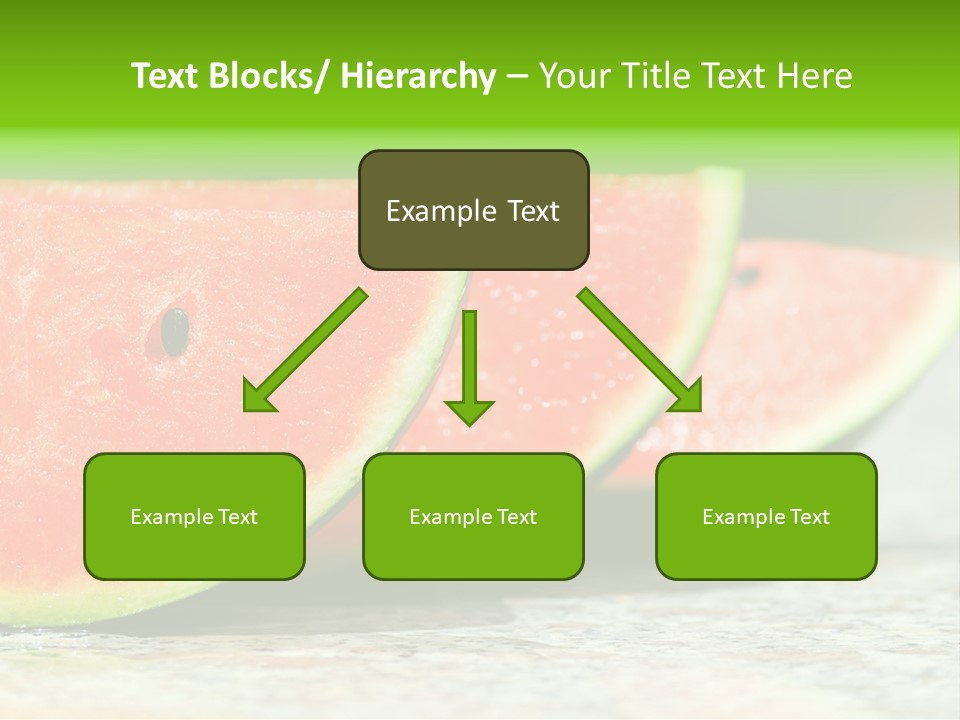 Text Blocks/ Hierarchy – Your Title Text Here

Example Text

Example Text

Example Text

Example Text